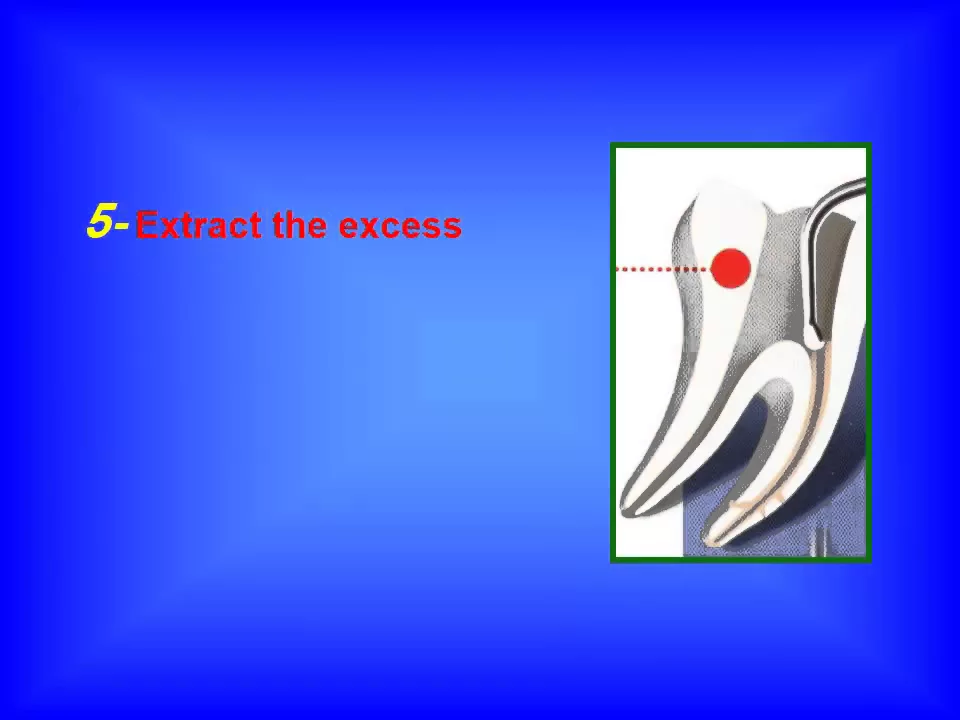 5- Extract the excess